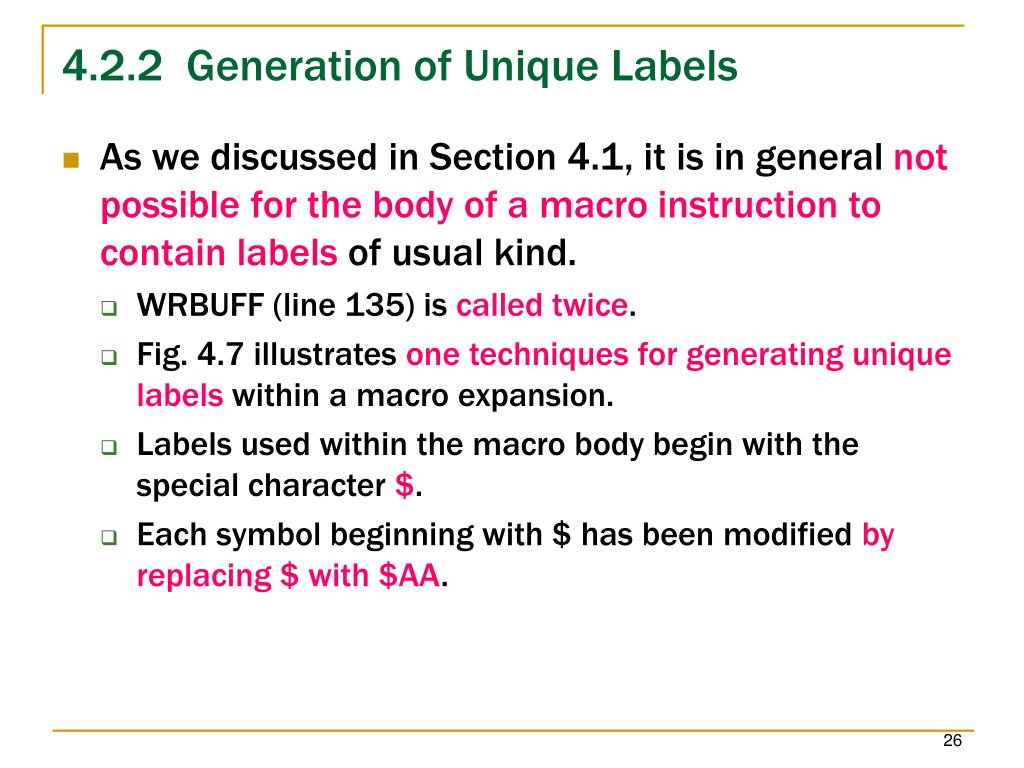 4.2.2 Generation of Unique Labels

As we discussed in Section 4.1, it is in general not possible for the body of a macro instruction to contain labels of usual kind.

WRBUFF (line 135) is called twice.

Fig. 4.7 illustrates one techniques for generating unique labels within a macro expansion.

Labels used within the macro body begin with the special character \$.

Each symbol beginning with \$ has been modified by replacing \$ with \$AA.

26